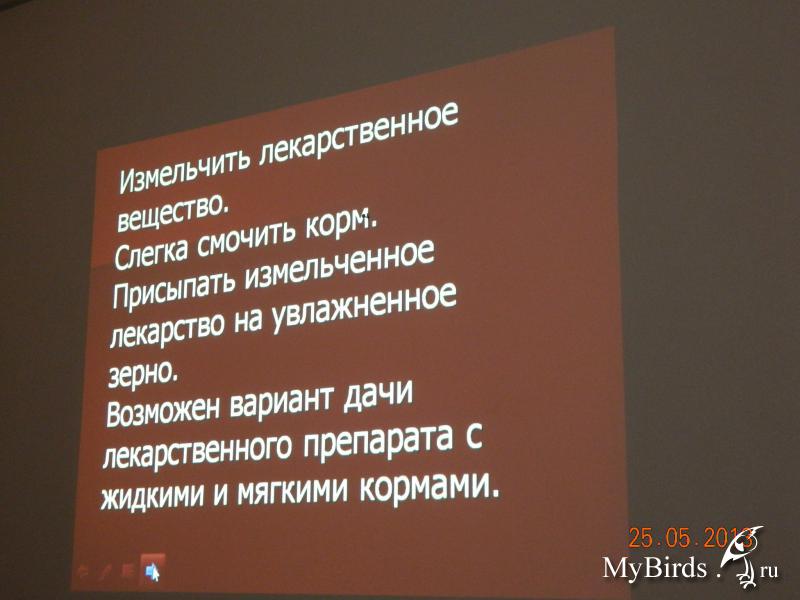 Измельчить лекарственное вещество.
Слегка смочить корм.
Присыпать измельченное лекарство на увлажненное зерно.
Возможен вариант дачи лекарственного препарата с жидкими и мягкими кормами.

25.05.2013
MyBirds.ru